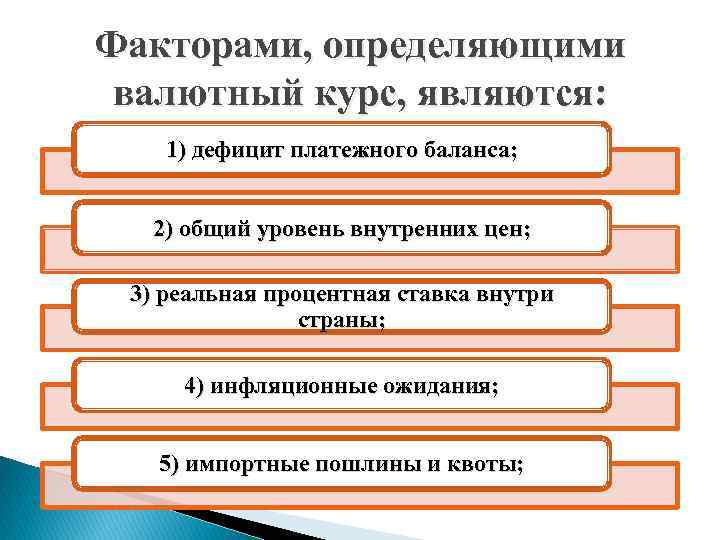 Факторами, определяющими валютный курс, являются:

1) дефицит платежного баланса;

2) общий уровень внутренних цен;

3) реальная процентная ставка внутри страны;

4) инфляционные ожидания;

5) импортные пошлины и квоты;